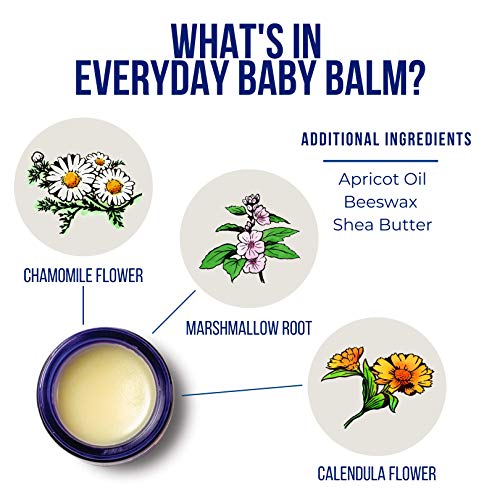 WHAT'S IN EVERYDAY BABY BALM?

ADDITIONAL INGREDIENTS

Apricot Oil
Beeswax
Shea Butter

CHAMOMILE FLOWER

MARSHMALLOW ROOT

CALENDULA FLOWER